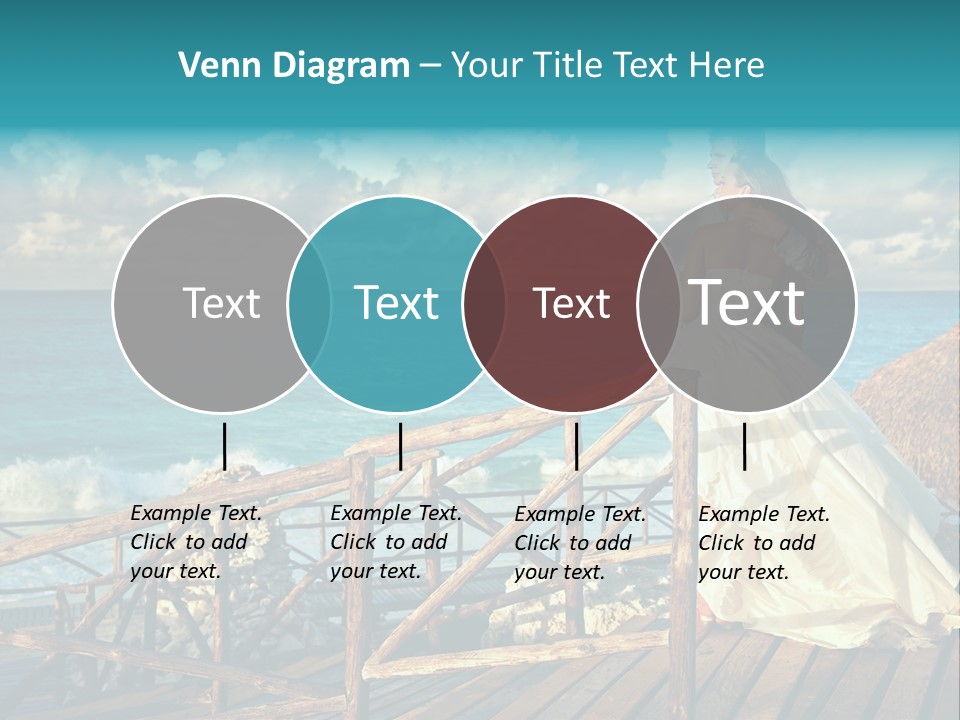 Venn Diagram – Your Title Text Here

Text

Text

Text

Text

Example Text. Click to add your text.

Example Text. Click to add your text.

Example Text. Click to add your text.

Example Text. Click to add your text.